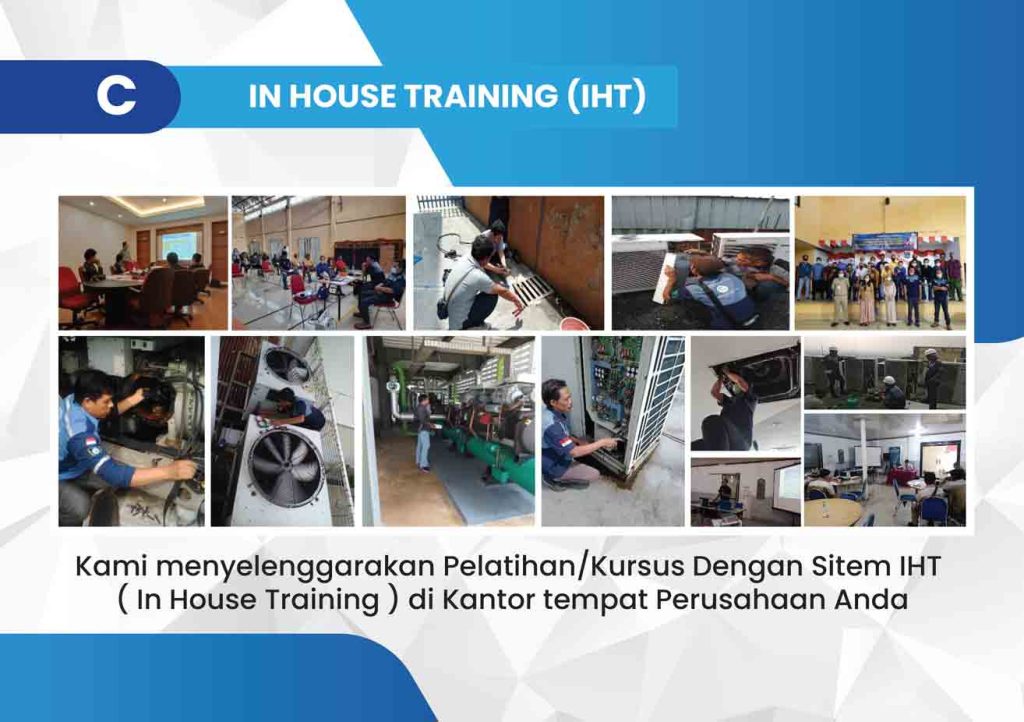 C

IN HOUSE TRAINING (IHT)

Kami menyelenggarakan Pelatihan/Kursus Dengan Sitem IHT ( In House Training ) di Kantor tempat Perusahaan Anda